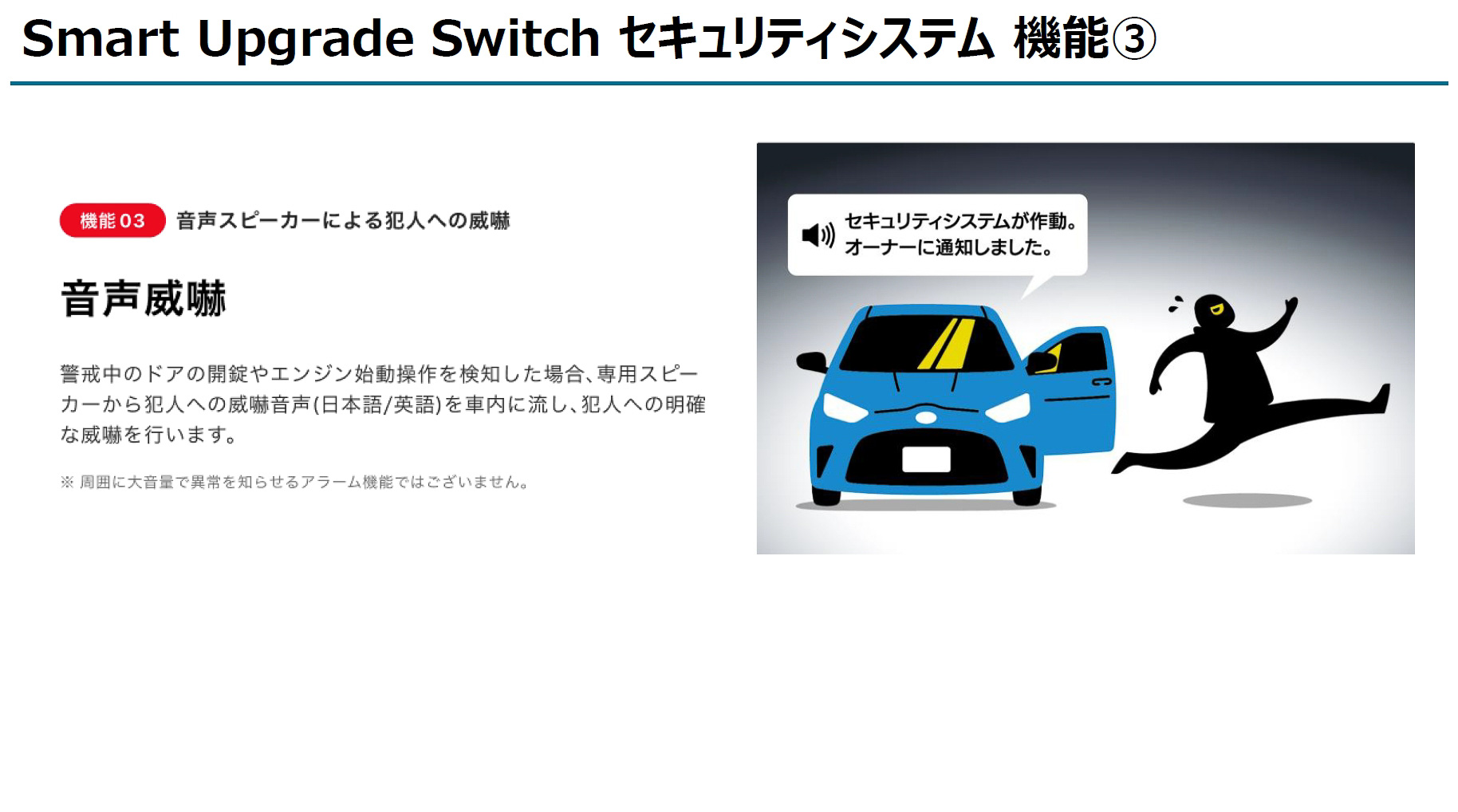 Smart Upgrade Switch セキュリティシステム 機能③

機能 03 音声スピーカーによる犯人への威嚇

音声威嚇

警戒中のドアの開錠やエンジン始動操作を検知した場合、専用スピーカーから犯人への威嚇音声(日本語/英語)を車内に流し、犯人への明確な威嚇を行います。

※ 周囲に大音量で異常を知らせるアラーム機能ではございません。

セキュリティシステムが作動。
オーナーに通知しました。